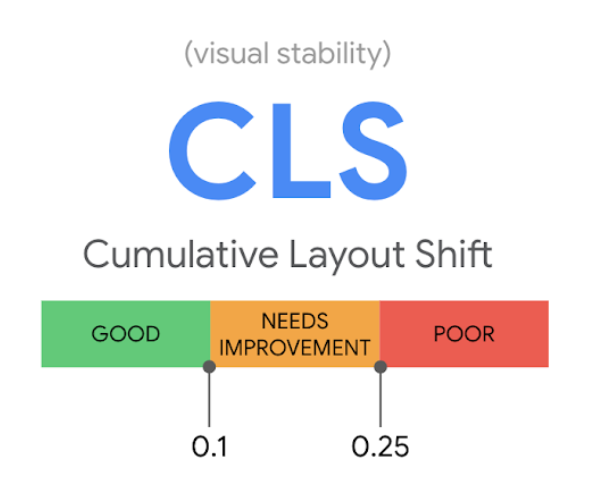 (visual stability)

CLS

Cumulative Layout Shift

GOOD

NEEDS IMPROVEMENT

POOR

0.1

0.25